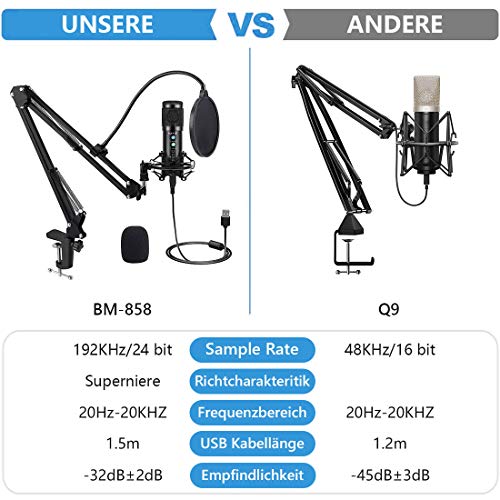 UNSERE VS ANDERE

BM-858

Q9

| | | |
|---|---|---|
| 192KHz/24 bit | Sample Rate | 48KHz/16 bit |
| Superniere | Richtcharakteritik | |
| 20Hz-20KHZ | Frequenzbereich | 20Hz-20KHZ |
| 1.5m | USB Kabellänge | 1.2m |
| -32dB±2dB | Empfindlichkeit | -45dB±3dB |